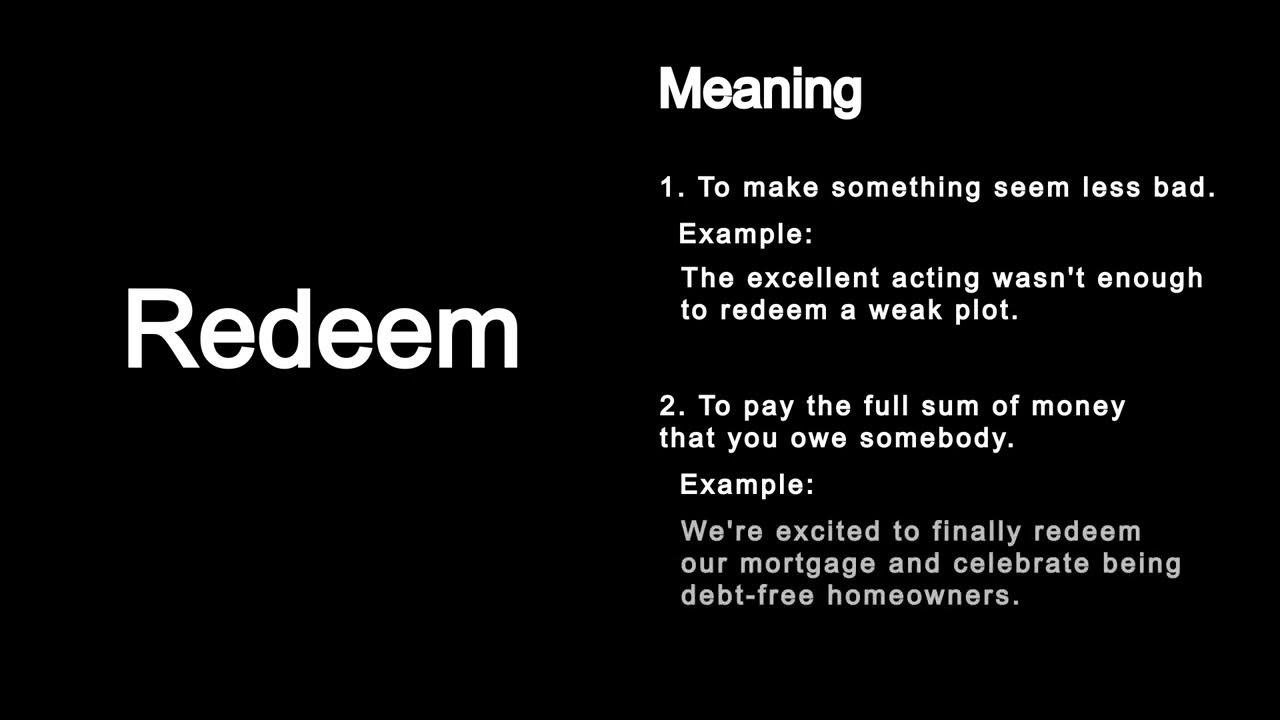 Redeem

Meaning

1. To make something seem less bad.

Example:

The excellent acting wasn't enough to redeem a weak plot.

2. To pay the full sum of money that you owe somebody.

Example:

We're excited to finally redeem our mortgage and celebrate being debt-free homeowners.